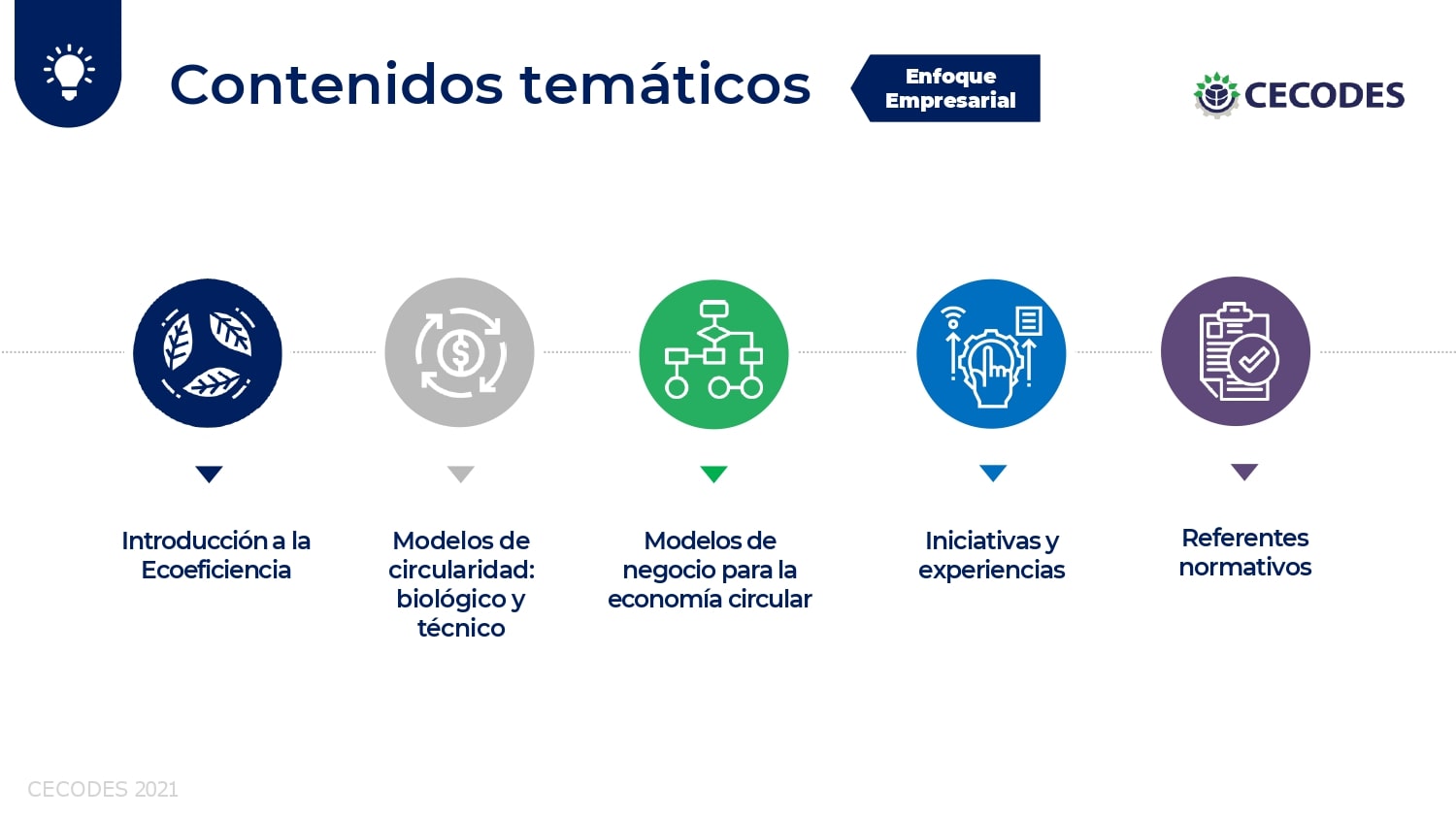 Contenidos temáticos

Enfoque Empresarial

CECODES

Introducción a la Ecoeficiencia

Modelos de circularidad: biológico y técnico

Modelos de negocio para la economía circular

Iniciativas y experiencias

Referentes normativos

CECODES 2021